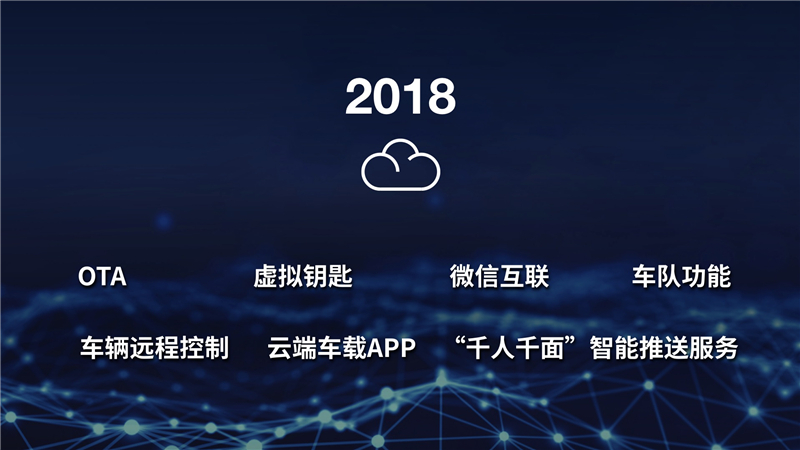 2018

OTA 虚拟钥匙 微信互联 车队功能

车辆远程控制 云端车载APP “千人千面”智能推送服务